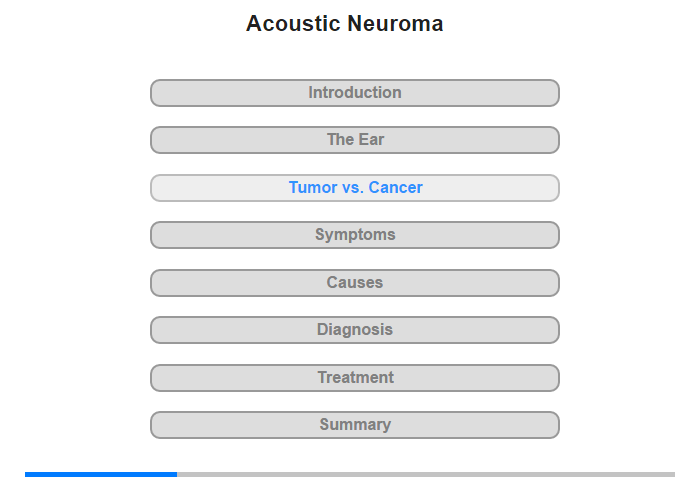 Acoustic Neuroma

Introduction

The Ear

Tumor vs. Cancer

Symptoms

Causes

Diagnosis

Treatment

Summary